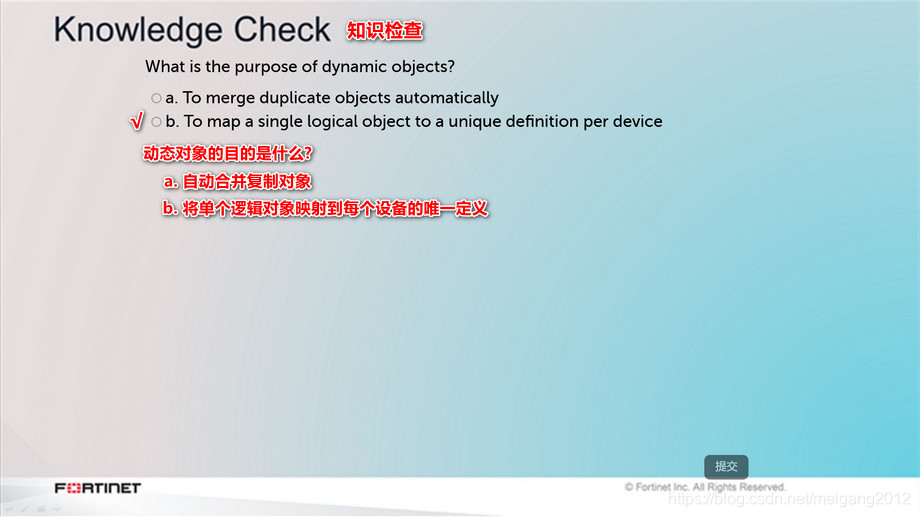 Knowledge Check 知识检查

What is the purpose of dynamic objects?

○ a. To merge duplicate objects automatically

√ ○ b. To map a single logical object to a unique definition per device

动态对象的目的是什么?

a. 自动合并复制对象

b. 将单个逻辑对象映射到每个设备的唯一定义

提交

FORTINET

© Fortinet Inc. All Rights Reserved.

https://blog.csdn.net/meigang2012